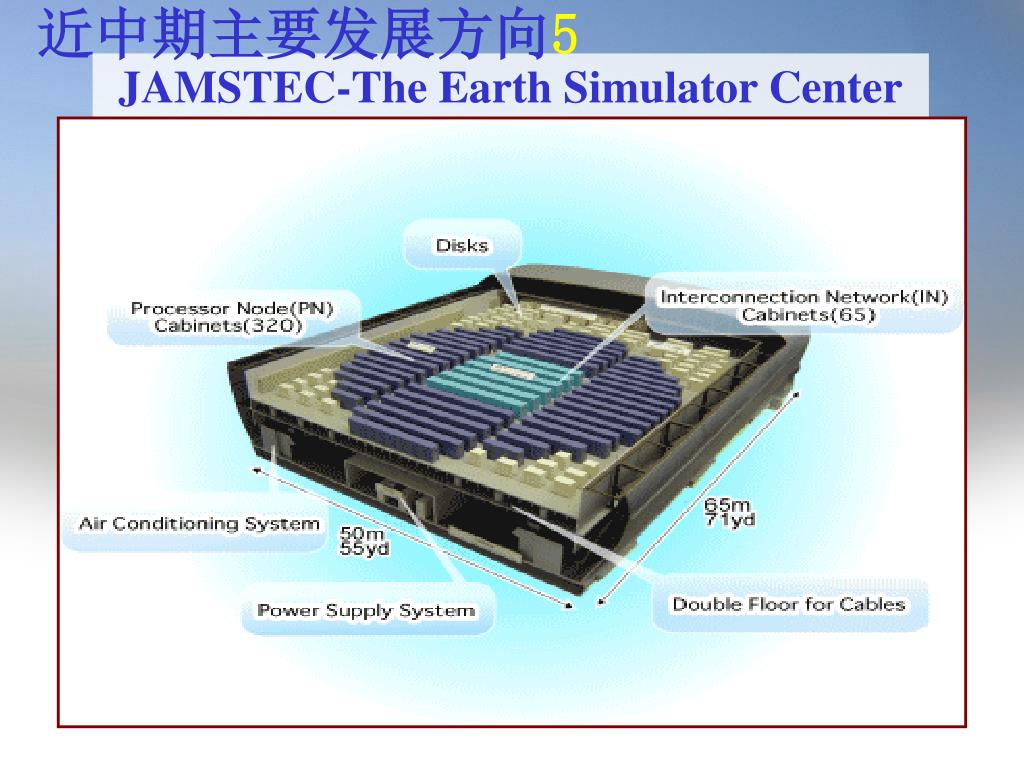 近中期主要发展方向5

JAMSTEC-The Earth Simulator Center

Disks

Processor Node(PN) Cabinets(320)

Interconnection Network(IN) Cabinets(65)

Air Conditioning System

50m 55yd

65m 71yd

Power Supply System

Double Floor for Cables